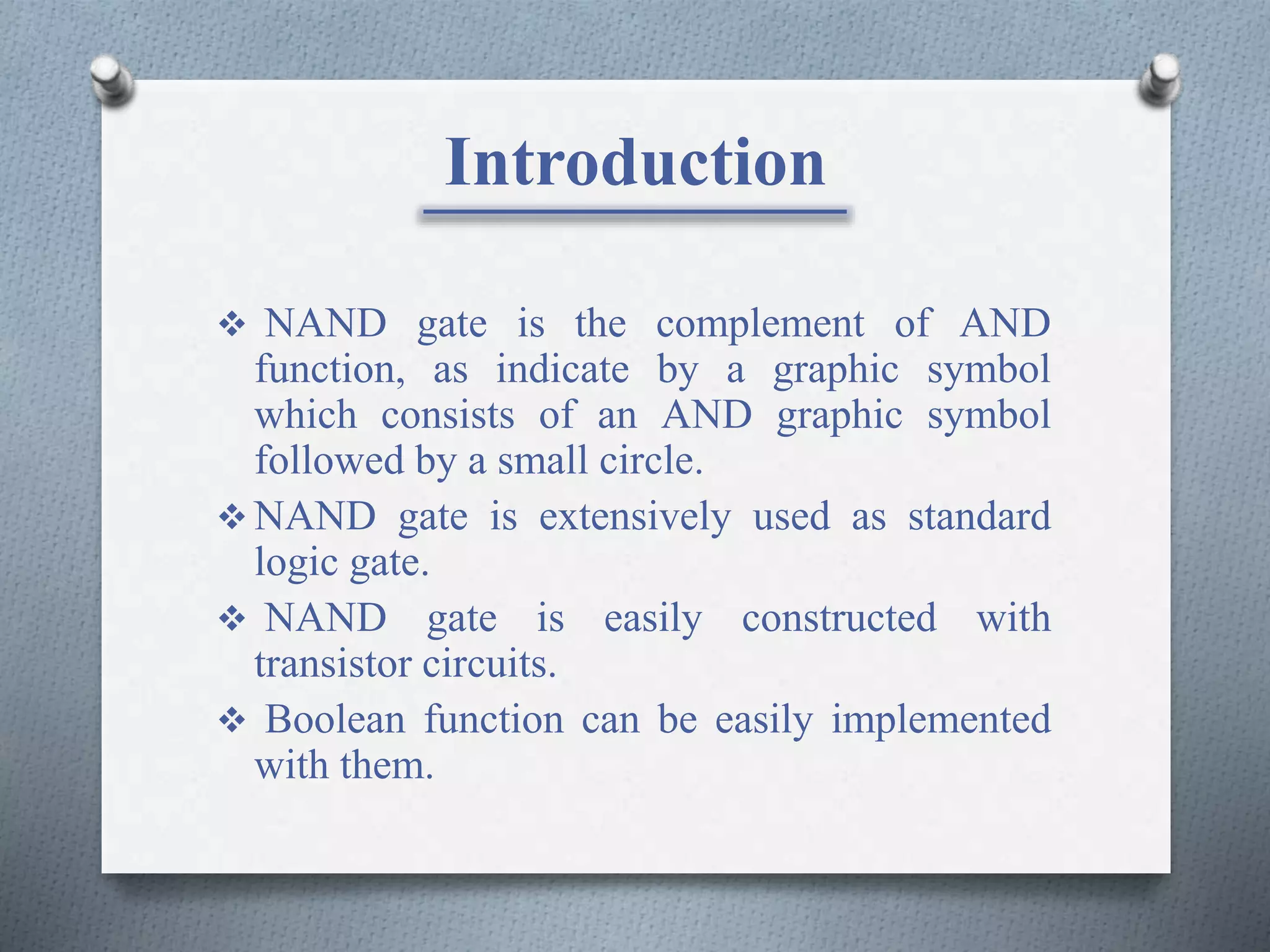 Introduction

❖ NAND gate is the complement of AND function, as indicate by a graphic symbol which consists of an AND graphic symbol followed by a small circle.

❖ NAND gate is extensively used as standard logic gate.

❖ NAND gate is easily constructed with transistor circuits.

❖ Boolean function can be easily implemented with them.